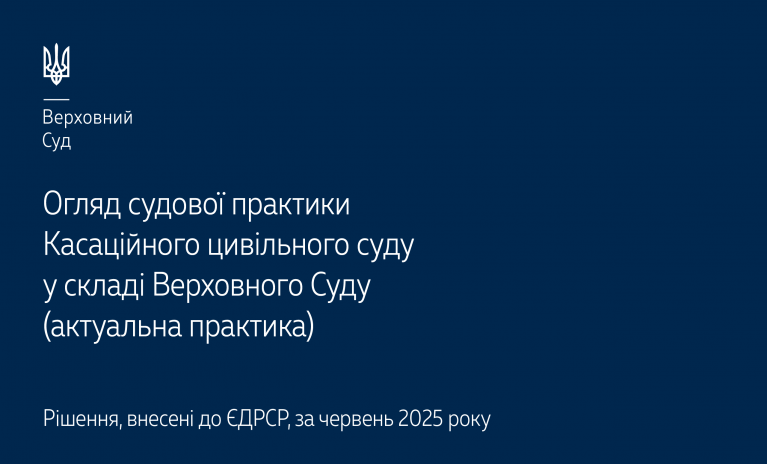 Верховний
Суд

Огляд судової практики
Касаційного цивільного суду
у складі Верховного Суду
(актуальна практика)

Рішення, внесені до ЄДРСР, за червень 2025 року